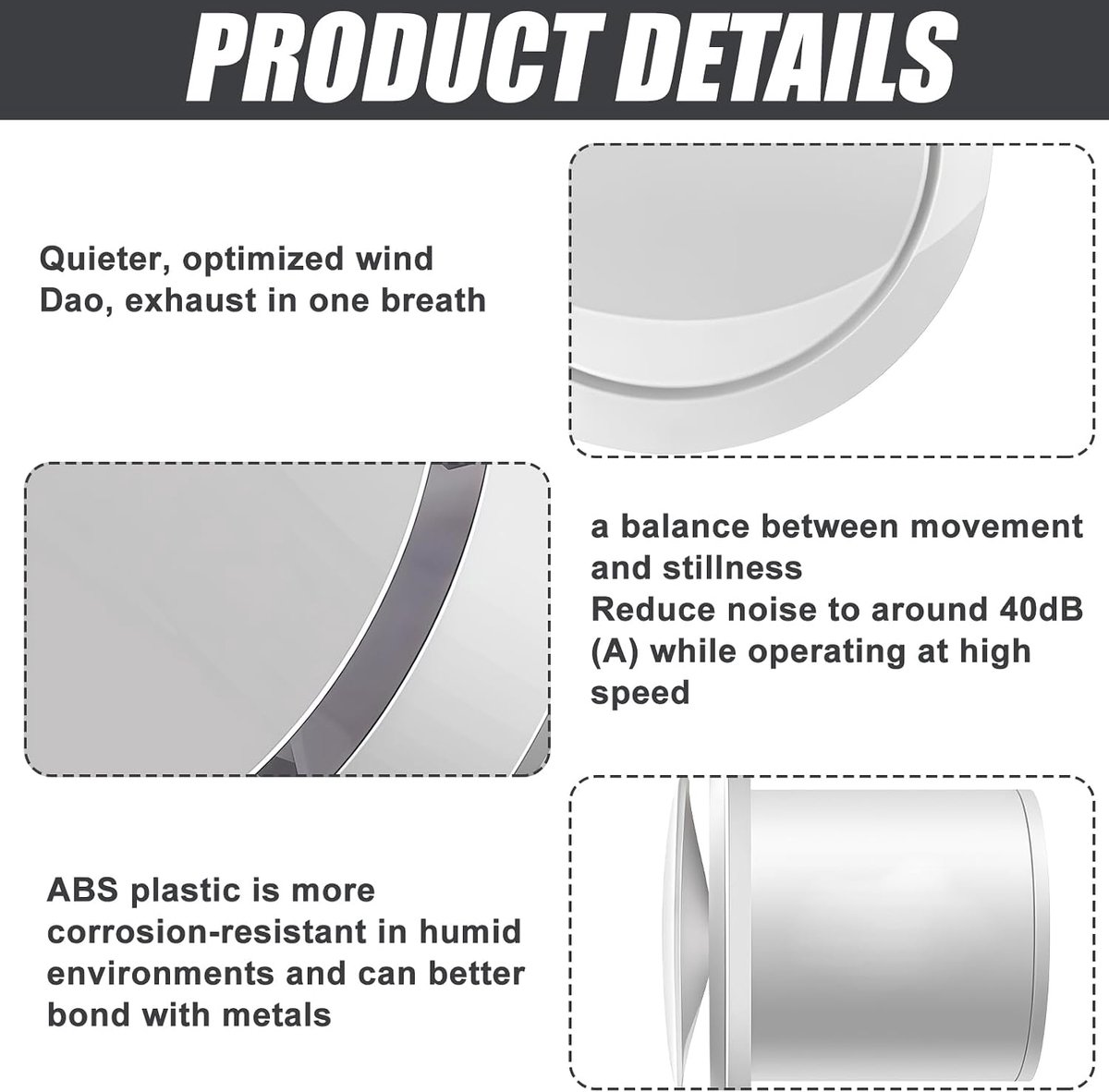 PRODUCT DETAILS

Quieter, optimized wind Dao, exhaust in one breath

a balance between movement and stillness
Reduce noise to around 40dB (A) while operating at high speed

ABS plastic is more corrosion-resistant in humid environments and can better bond with metals